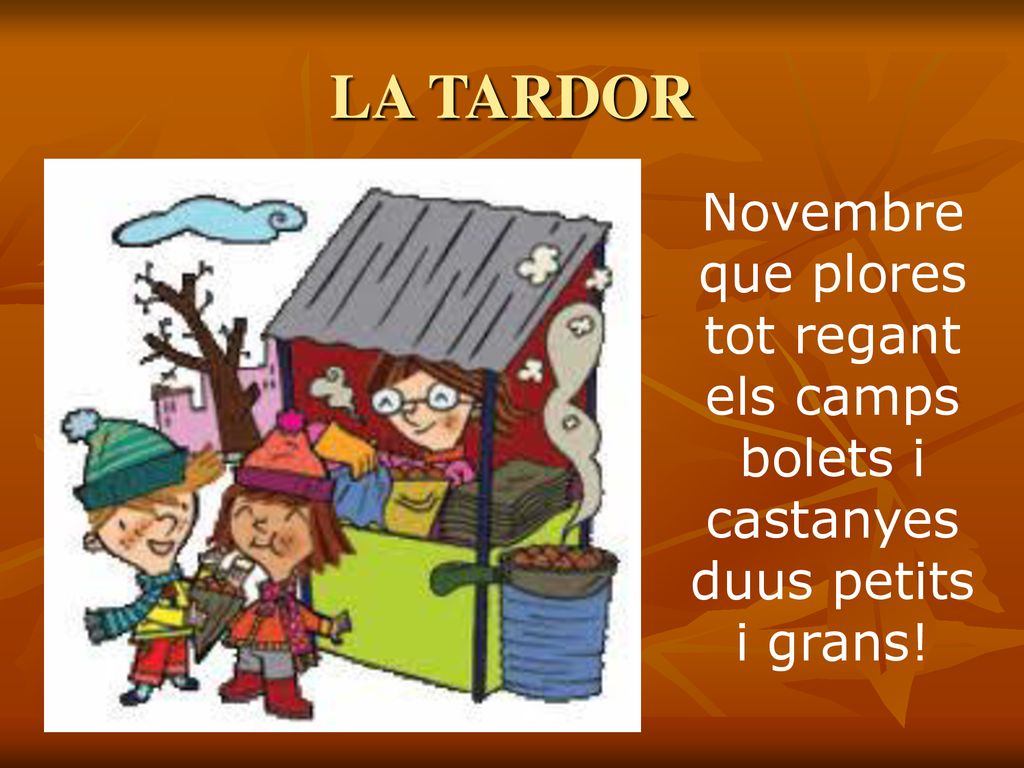 LA TARDOR

Novembre que plores tot regant els camps bolets i castanyes duus petits i grans!